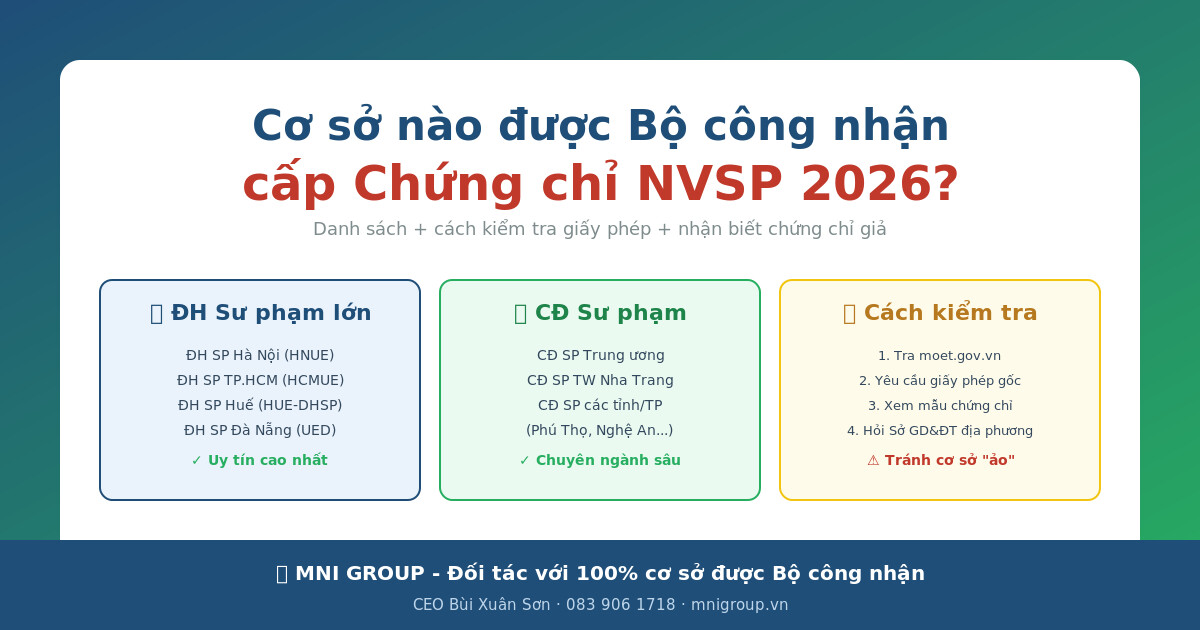 Cơ sở nào được Bộ công nhận
cấp Chứng chỉ NVSP 2026?

Danh sách + cách kiểm tra giấy phép + nhận biết chứng chỉ giả

ĐH Sư phạm lớn

ĐH SP Hà Nội (HNUE)
ĐH SP TP.HCM (HCMUE)
ĐH SP Huế (HUE-DHSP)
ĐH SP Đà Nẵng (UED)

✓ Uy tín cao nhất

CĐ Sư phạm

CĐ SP Trung ương
CĐ SP TW Nha Trang
CĐ SP các tỉnh/TP
(Phú Thọ, Nghệ An...)

✓ Chuyên ngành sâu

Cách kiểm tra

1. Tra moet.gov.vn
2. Yêu cầu giấy phép gốc
3. Xem mẫu chứng chỉ
4. Hỏi Sở GD&ĐT địa phương

⚠ Tránh cơ sở "ảo"

MNI GROUP - Đối tác với 100% cơ sở được Bộ công nhận
CEO Bùi Xuân Sơn · 083 906 1718 · mnigroup.vn